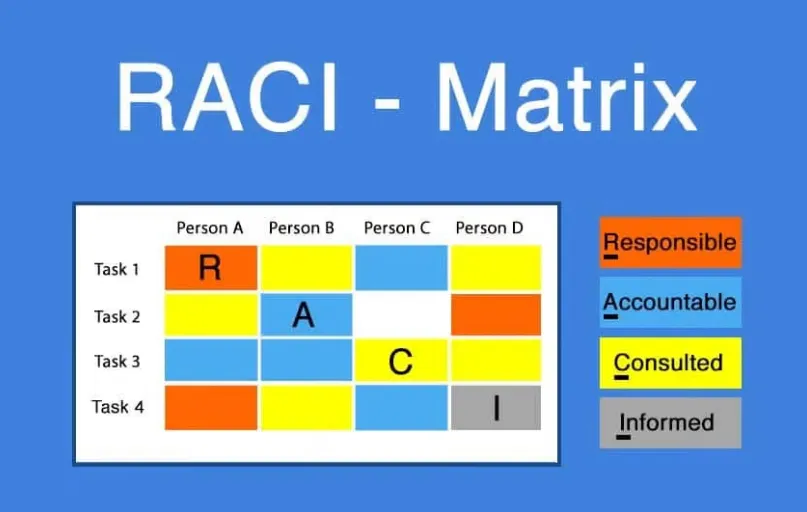 RACI - Matrix

|  | Person A | Person B | Person C | Person D |
|---|---|---|---|---|
| Task 1 | R |  |  |  |
| Task 2 |  | A |  |  |
| Task 3 |  |  | C |  |
| Task 4 |  |  |  | I |

Responsible

Accountable

Consulted

Informed